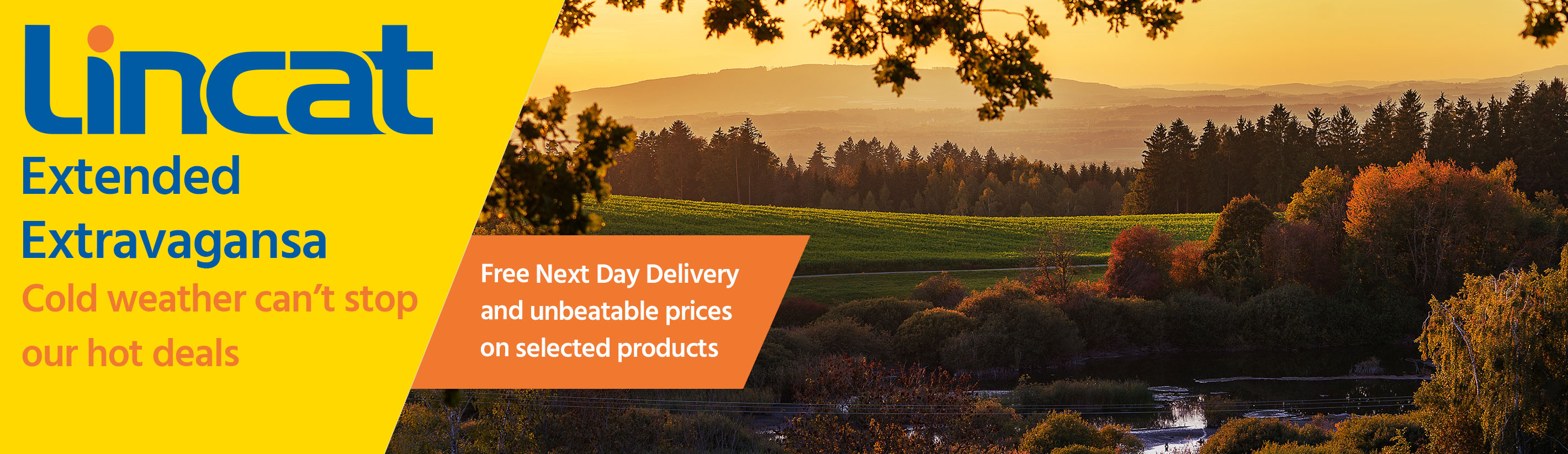 Lincat

Extended Extravagansa

Cold weather can't stop our hot deals

Free Next Day Delivery and unbeatable prices on selected products